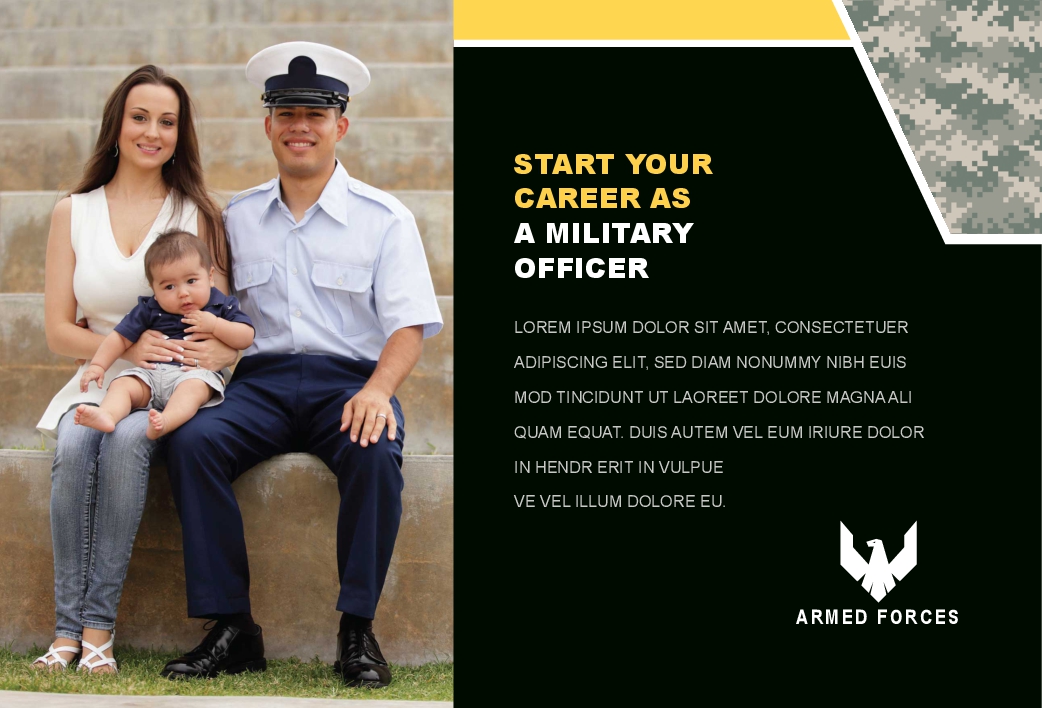 START YOUR CAREER AS A MILITARY OFFICER

LOREM IPSUM DOLOR SIT AMET, CONSECTETUER ADIPISCING ELIT, SED DIAM NONUMMY NIBH EUIS MOD TINCIDUNT UT LAOREET DOLORE MAGNA ALI QUAM EQUAT. DUIS AUTEM VEL EUM IRIURE DOLOR IN HENDR ERIT IN VULPUE VE VEL ILLUM DOLORE EU.

ARMED FORCES